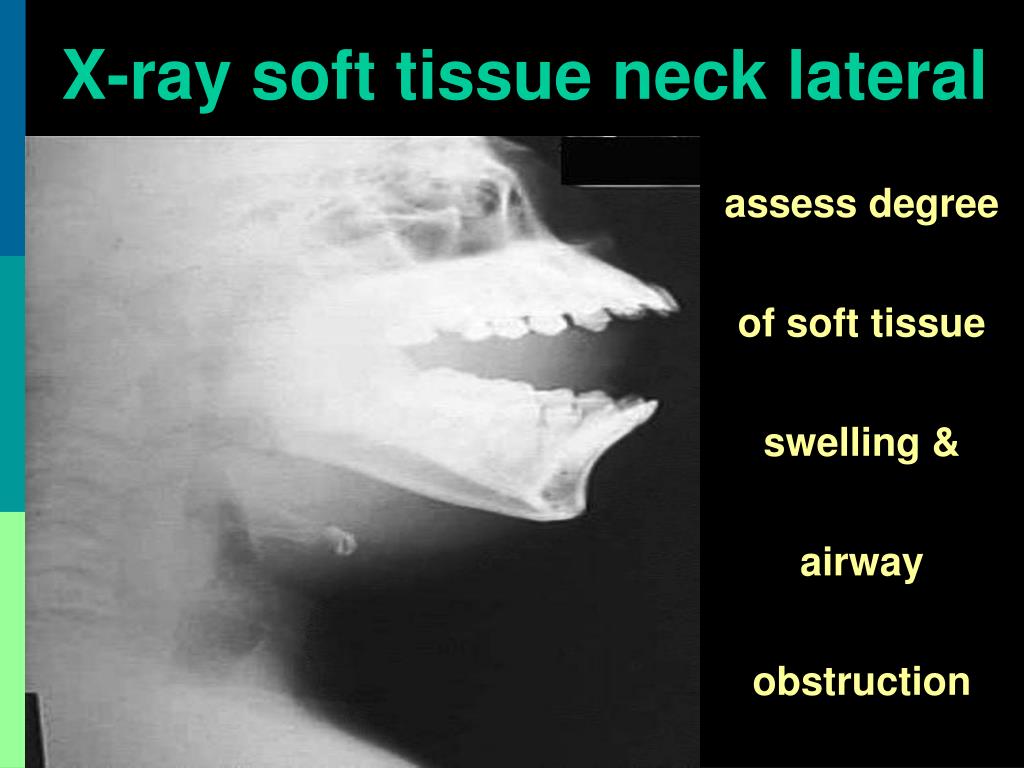 X-ray soft tissue neck lateral

assess degree

of soft tissue

swelling &

airway

obstruction